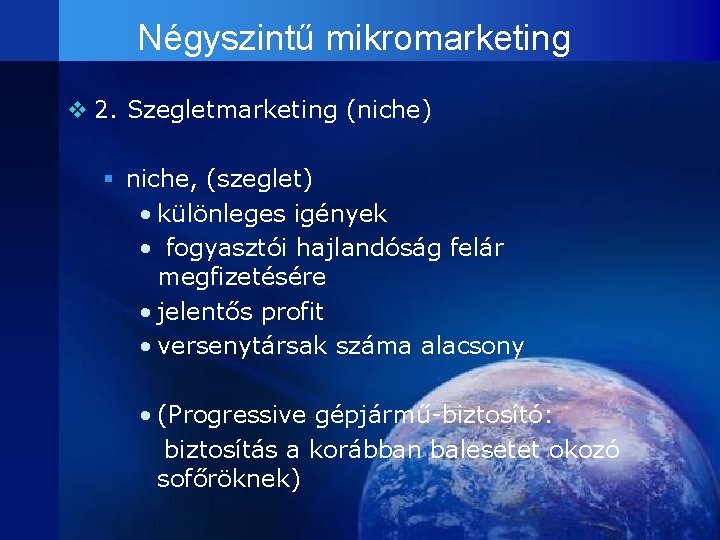 Négyszintű mikromarketing

❖ 2. Szegletmarketing (niche)

▪ niche, (szeglet)
• különleges igények
• fogyasztói hajlandóság felár megfizetésére
• jelentős profit
• versenytársak száma alacsony

• (Progressive gépjármű-biztosító: biztosítás a korábban balesetet okozó sofőröknek)